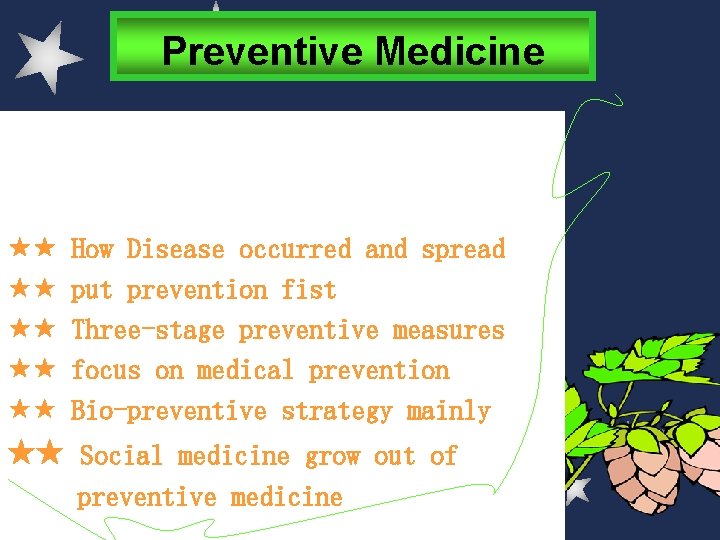 Preventive Medicine

★★ How Disease occurred and spread
★★ put prevention fist
★★ Three-stage preventive measures
★★ focus on medical prevention
★★ Bio-preventive strategy mainly
★★ Social medicine grow out of preventive medicine